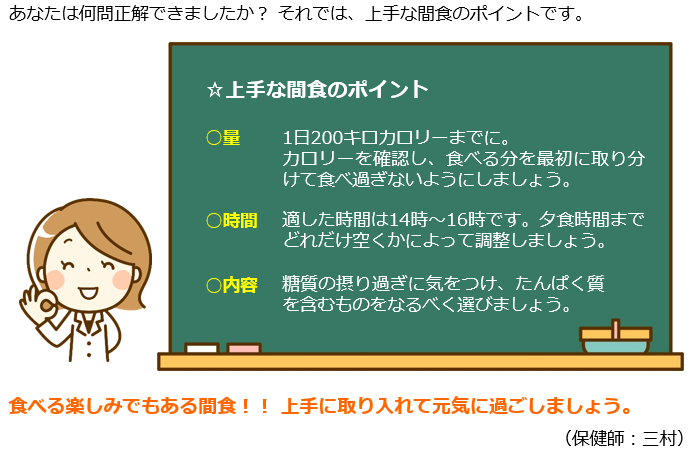 あなたは何問正解できましたか？ それでは、上手な間食のポイントです。

☆上手な間食のポイント

○量　1日200キロカロリーまでに。カロリーを確認し、食べる分を最初に取り分けて食べ過ぎないようにしましょう。

○時間　適した時間は14時～16時です。夕食時間までどれだけ空くかによって調整しましょう。

○内容　糖質の摂り過ぎに気をつけ、たんぱく質を含むものをなるべく選びましょう。

食べる楽しみでもある間食！！ 上手に取り入れて元気に過ごしましょう。

（保健師：三村）